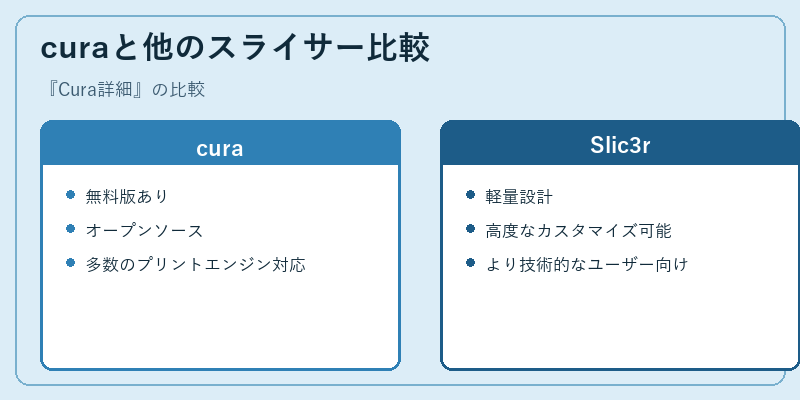 curaと他のスライサー比較

『Cura詳細』の比較

cura

- 無料版あり
- オープンソース
- 多数のプリントエンジン対応

Slic3r

- 軽量設計
- 高度なカスタマイズ可能
- より技術的なユーザー向け